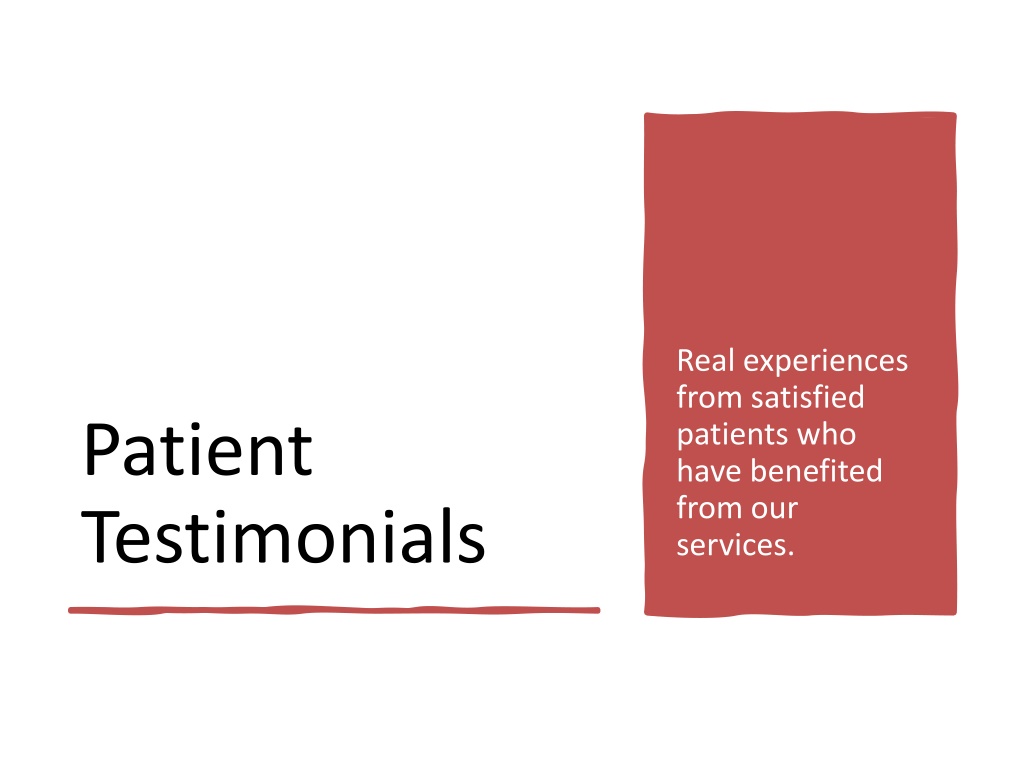 Patient Testimonials

Real experiences from satisfied patients who have benefited from our services.